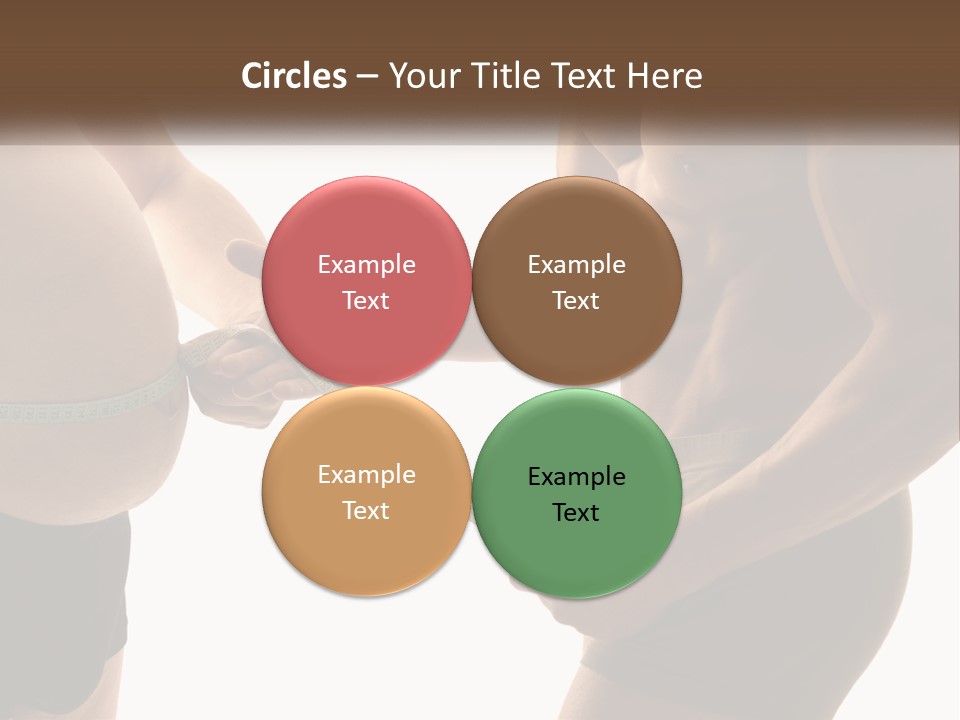 Circles – Your Title Text Here

Example Text

Example Text

Example Text

Example Text